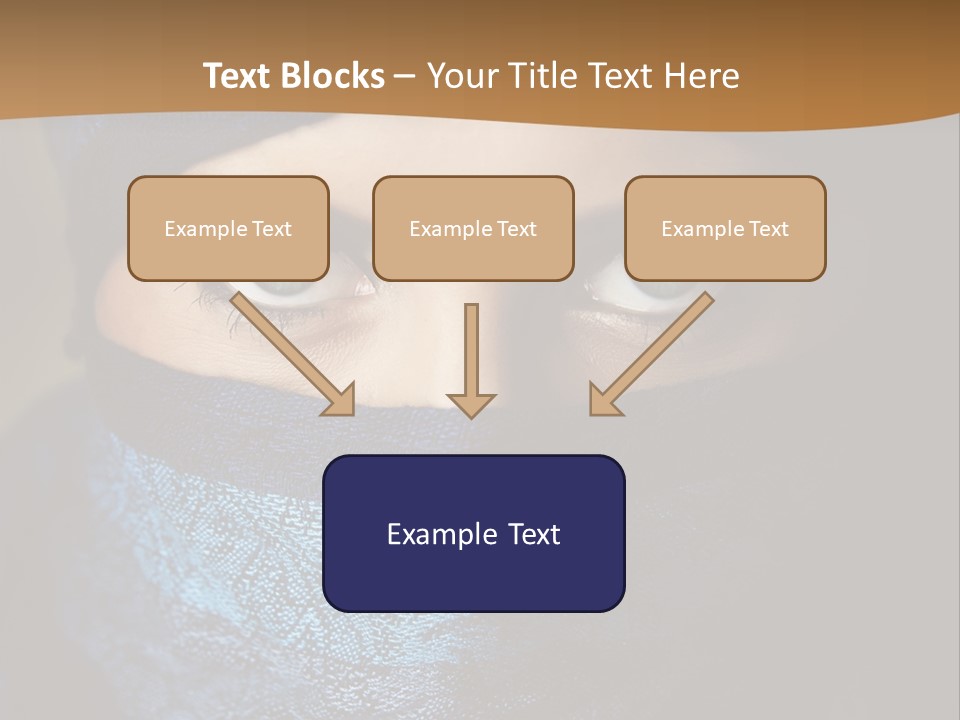 Text Blocks – Your Title Text Here

Example Text

Example Text

Example Text

Example Text